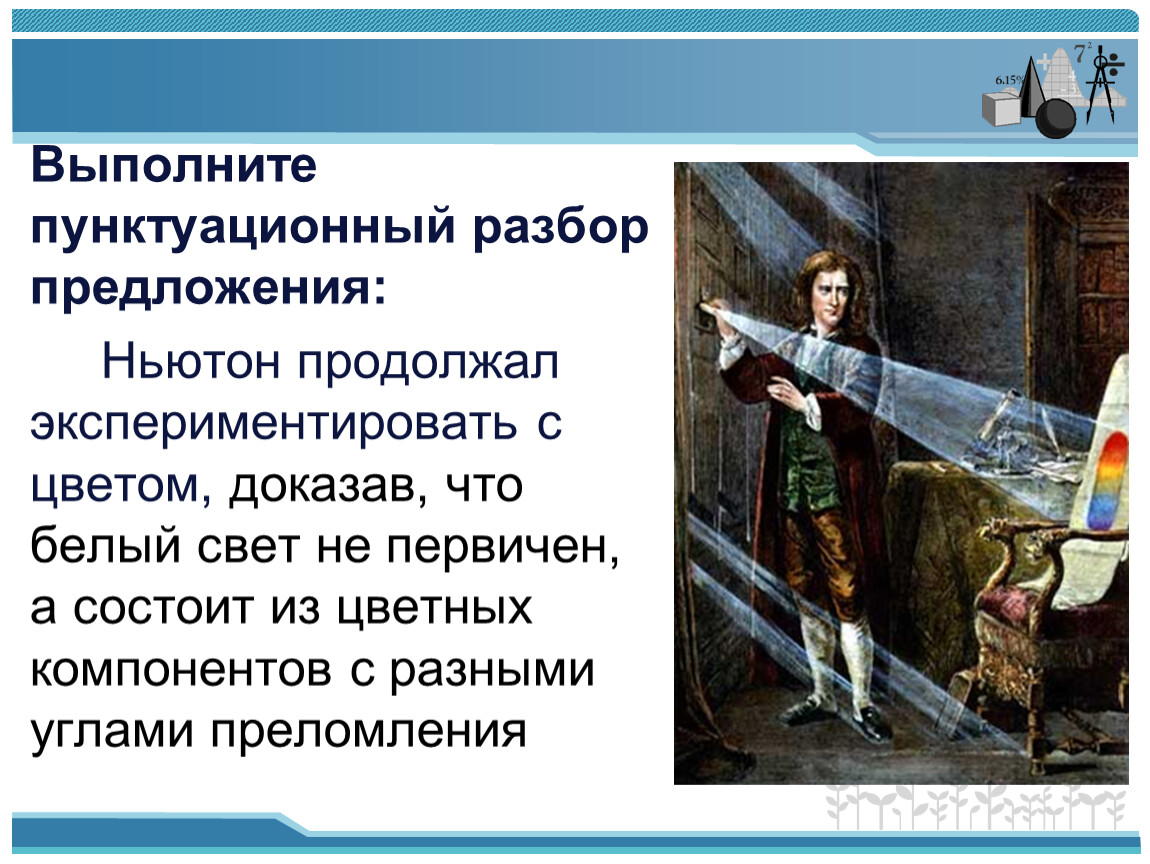 6.15%

$7^2$

Выполните пунктуационный разбор предложения:

Ньютон продолжал экспериментировать с цветом, доказав, что белый свет не первичен, а состоит из цветных компонентов с разными углами преломления